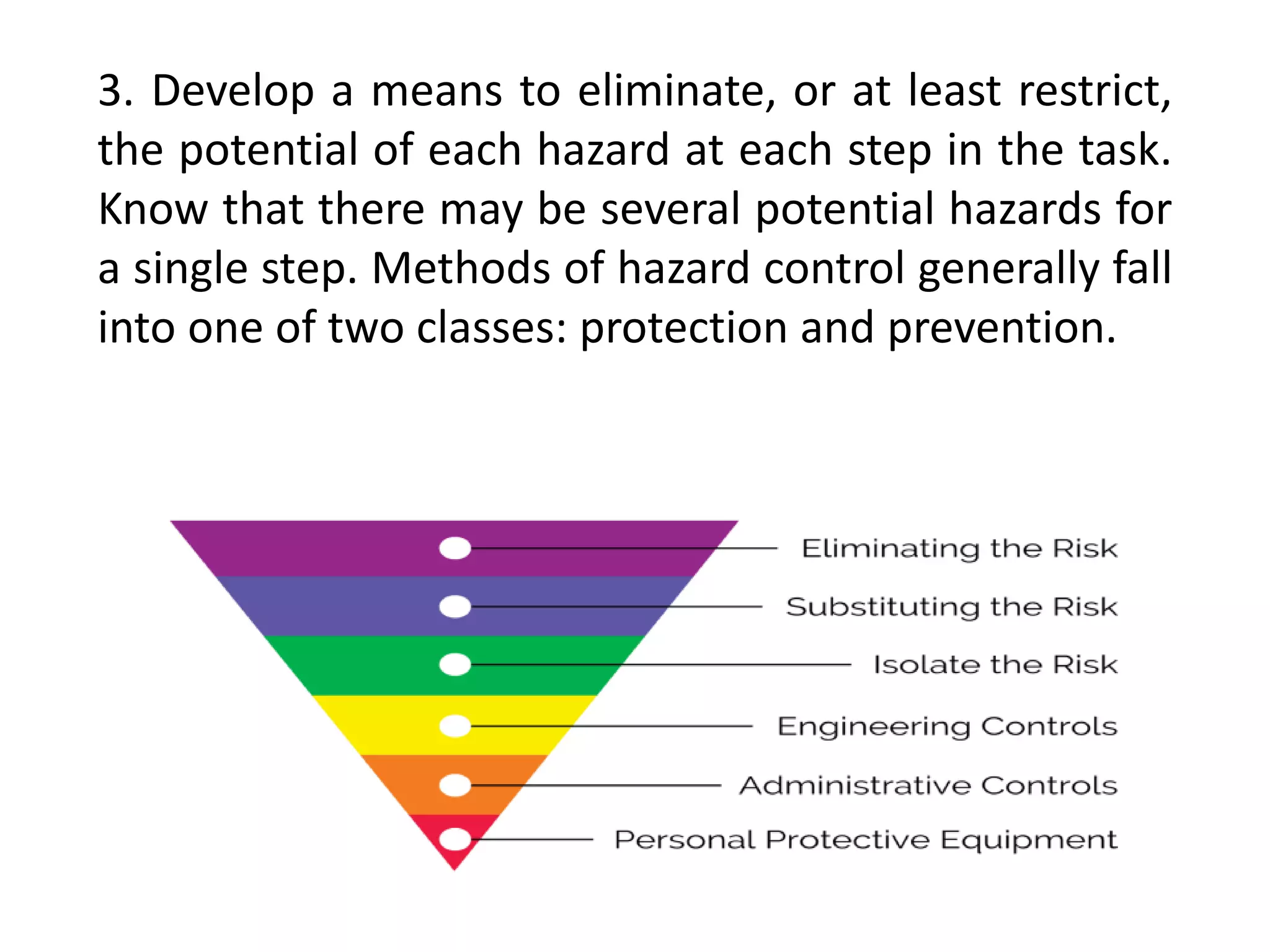 3. Develop a means to eliminate, or at least restrict, the potential of each hazard at each step in the task. Know that there may be several potential hazards for a single step. Methods of hazard control generally fall into one of two classes: protection and prevention.

Eliminating the Risk
Substituting the Risk
Isolate the Risk
Engineering Controls
Administrative Controls
Personal Protective Equipment